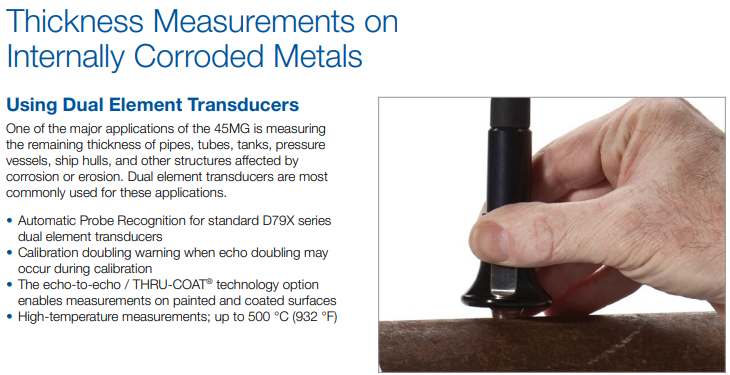 Thickness Measurements on Internally Corroded Metals

Using Dual Element Transducers

One of the major applications of the 45MG is measuring the remaining thickness of pipes, tubes, tanks, pressure vessels, ship hulls, and other structures affected by corrosion or erosion. Dual element transducers are most commonly used for these applications.

• Automatic Probe Recognition for standard D79X series dual element transducers
• Calibration doubling warning when echo doubling may occur during calibration
• The echo-to-echo / THRU-COAT® technology option enables measurements on painted and coated surfaces
• High-temperature measurements; up to 500 °C (932 °F)